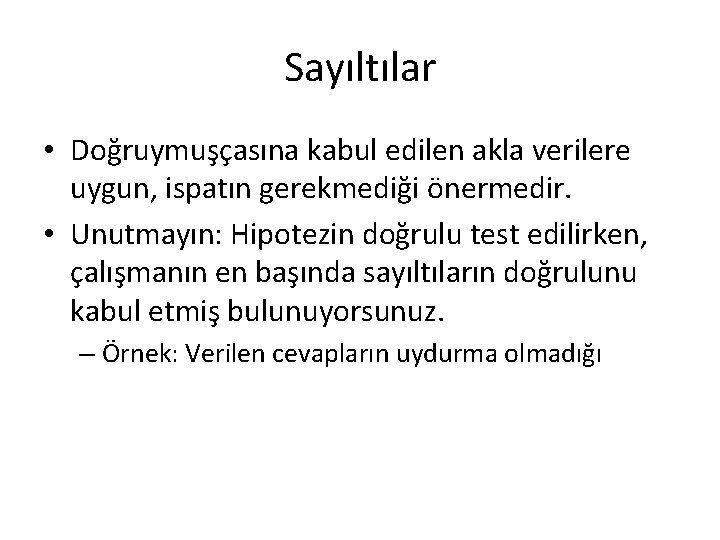 Sayıltılar

• Doğruymuşçasına kabul edilen akla verilere uygun, ispatın gerekmediği önermedir.

• Unutmayın: Hipotezin doğrulu test edilirken, çalışmanın en başında sayıltıların doğrulunu kabul etmiş bulunuyorsunuz.

– Örnek: Verilen cevapların uydurma olmadığı